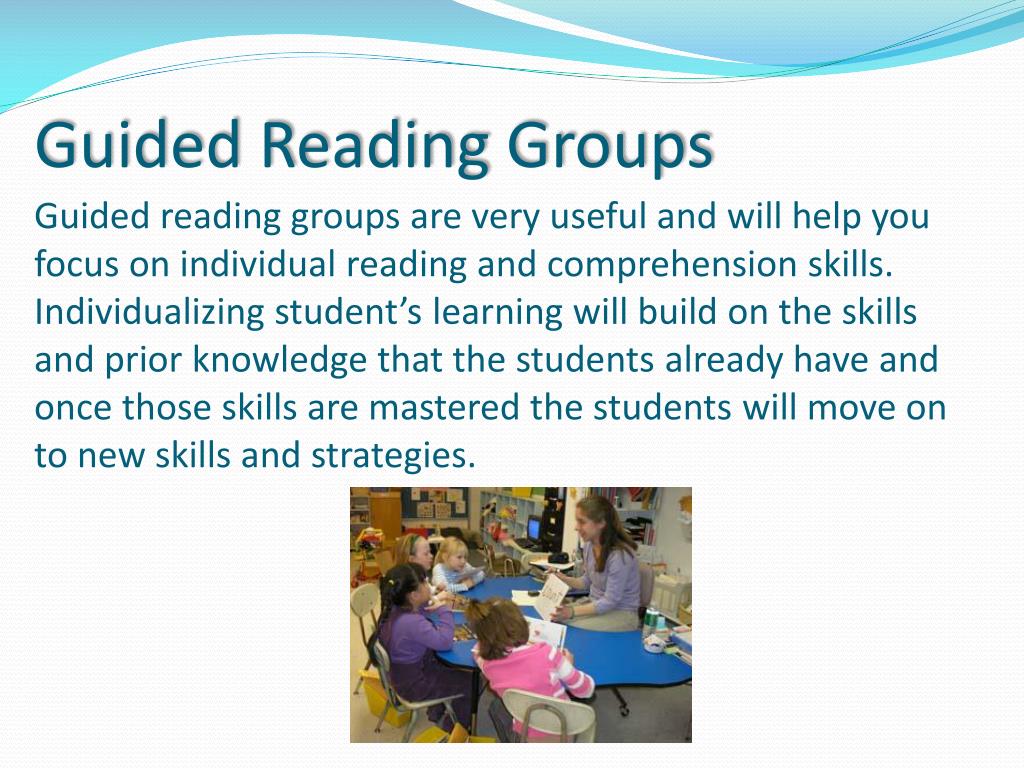 Guided Reading Groups

Guided reading groups are very useful and will help you focus on individual reading and comprehension skills. Individualizing student’s learning will build on the skills and prior knowledge that the students already have and once those skills are mastered the students will move on to new skills and strategies.